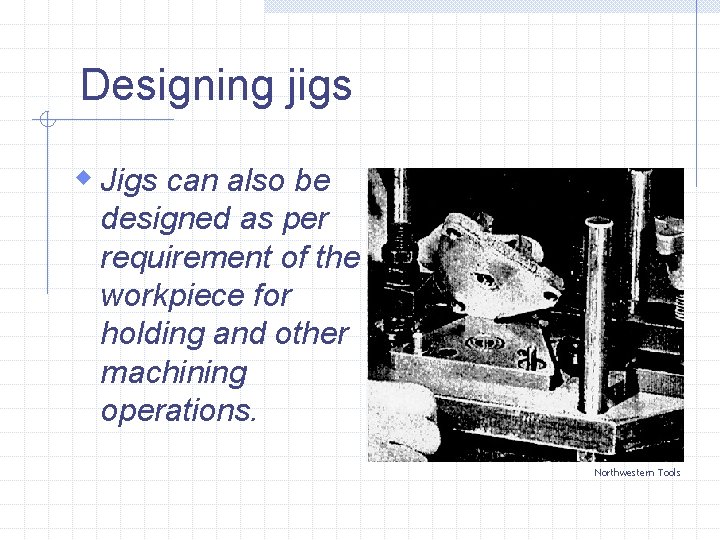 Designing jigs

Jigs can also be designed as per requirement of the workpiece for holding and other machining operations.

Northwestern Tools